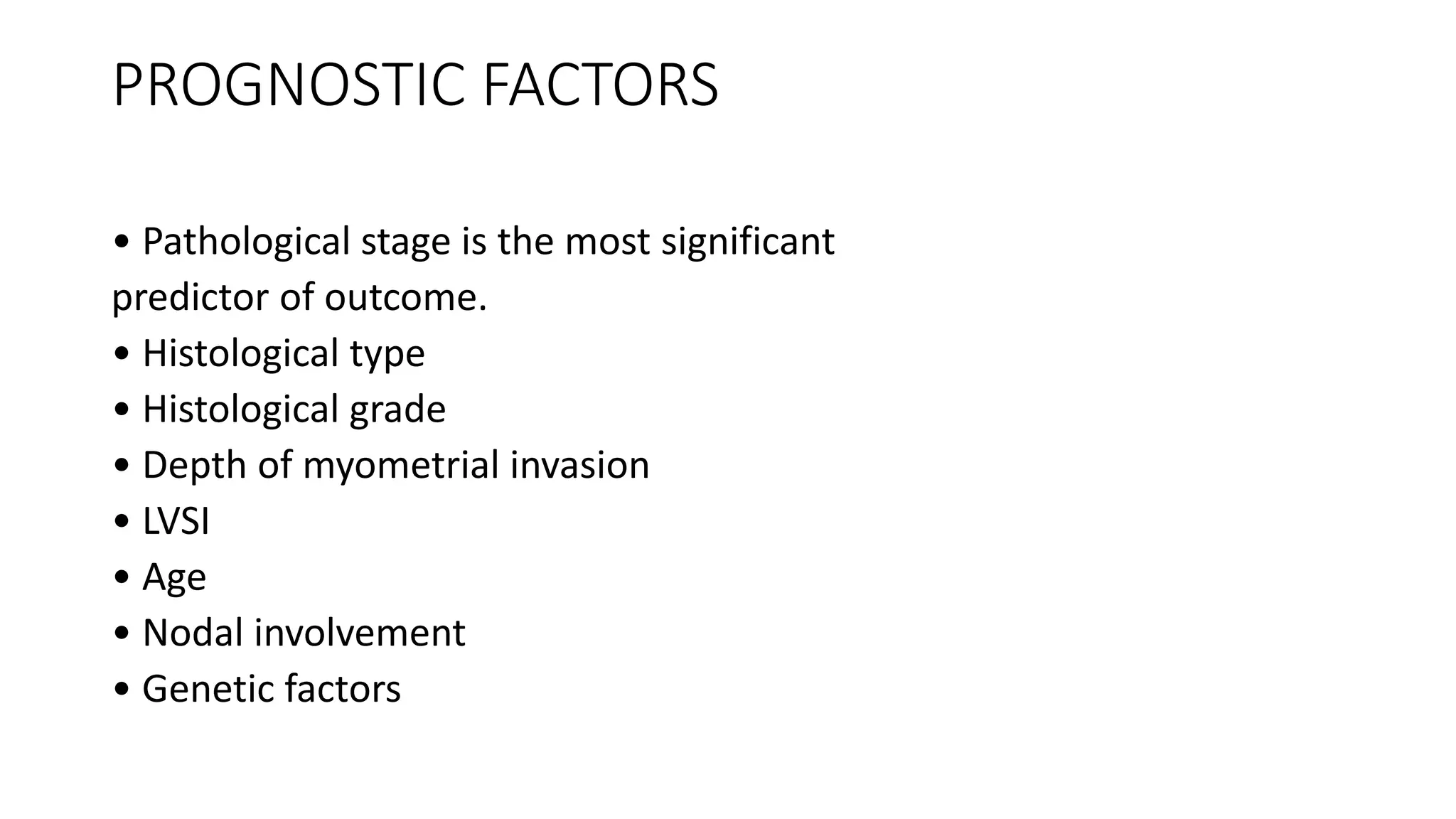 PROGNOSTIC FACTORS

• Pathological stage is the most significant predictor of outcome.
• Histological type
• Histological grade
• Depth of myometrial invasion
• LVSI
• Age
• Nodal involvement
• Genetic factors